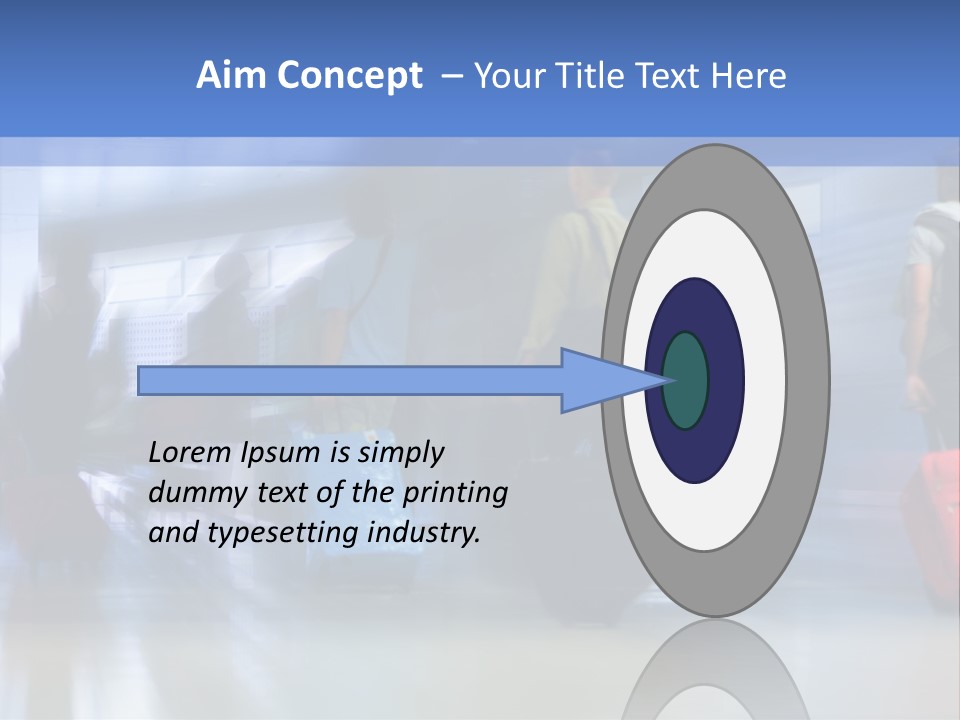 Aim Concept – Your Title Text Here

Lorem Ipsum is simply dummy text of the printing and typesetting industry.